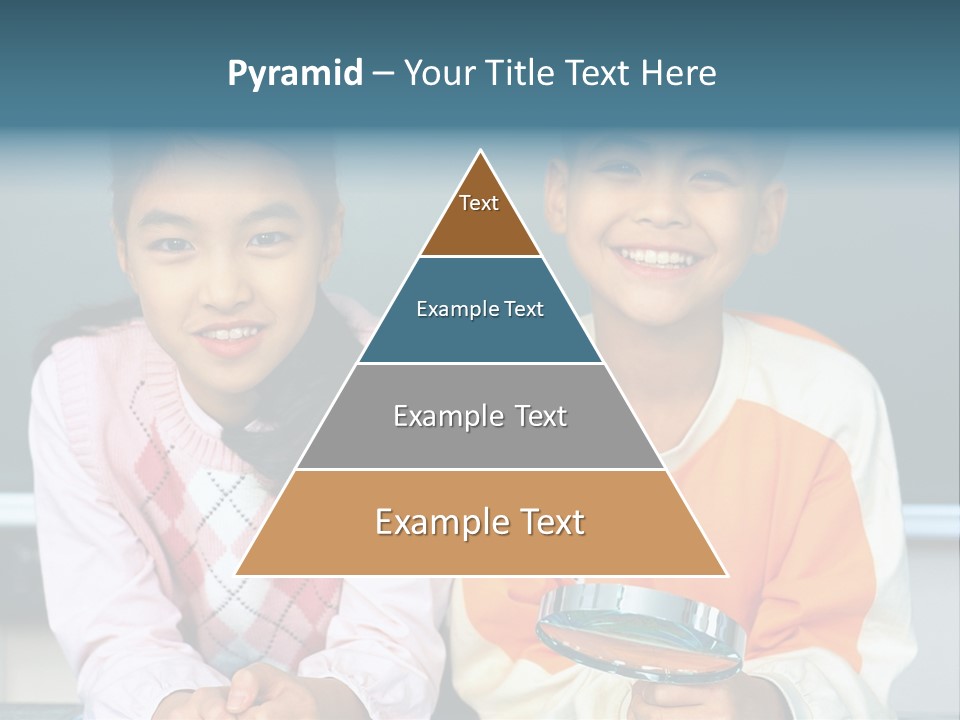 Pyramid – Your Title Text Here

Text

Example Text

Example Text

Example Text